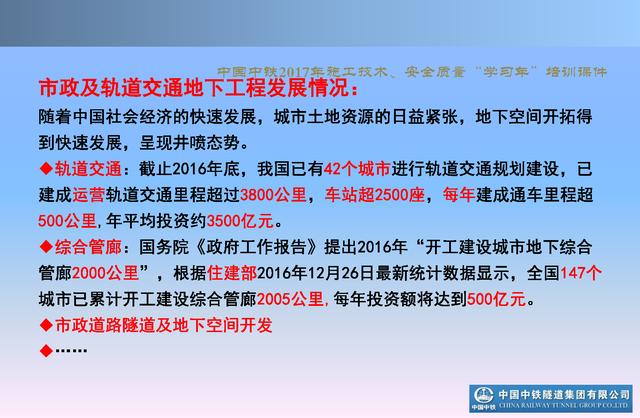 中国中铁2017年施工技术、安全质量“学习年”培训课件

市政及轨道交通地下工程发展情况：

随着中国社会经济的快速发展，城市土地资源的日益紧张，地下空间开拓得到快速发展，呈现井喷态势。

◆轨道交通：截止2016年底，我国已有42个城市进行轨道交通规划建设，已建成运营轨道交通里程超过3800公里，车站超2500座，每年建成通车里程超500公里,年平均投资约3500亿元。

◆综合管廊：国务院《政府工作报告》提出2016年“开工建设城市地下综合管廊2000公里”，根据住建部2016年12月26日最新统计数据显示，全国147个城市已累计开工建设综合管廊2005公里,每年投资额将达到500亿元。

◆市政道路隧道及地下空间开发

◆……

中国中铁 中国中铁隧道集团有限公司 CHINA RAILWAY TUNNEL GROUP CO.,LTD.